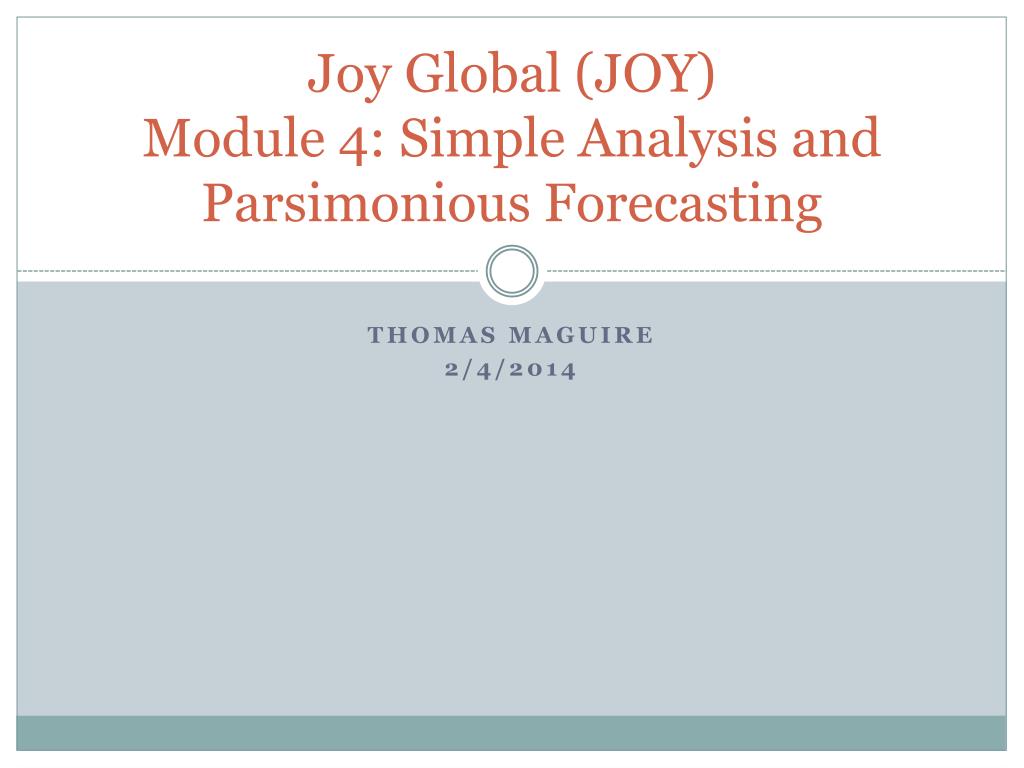 Joy Global (JOY)
Module 4: Simple Analysis and Parsimonious Forecasting

THOMAS MAGUIRE
2/4/2014